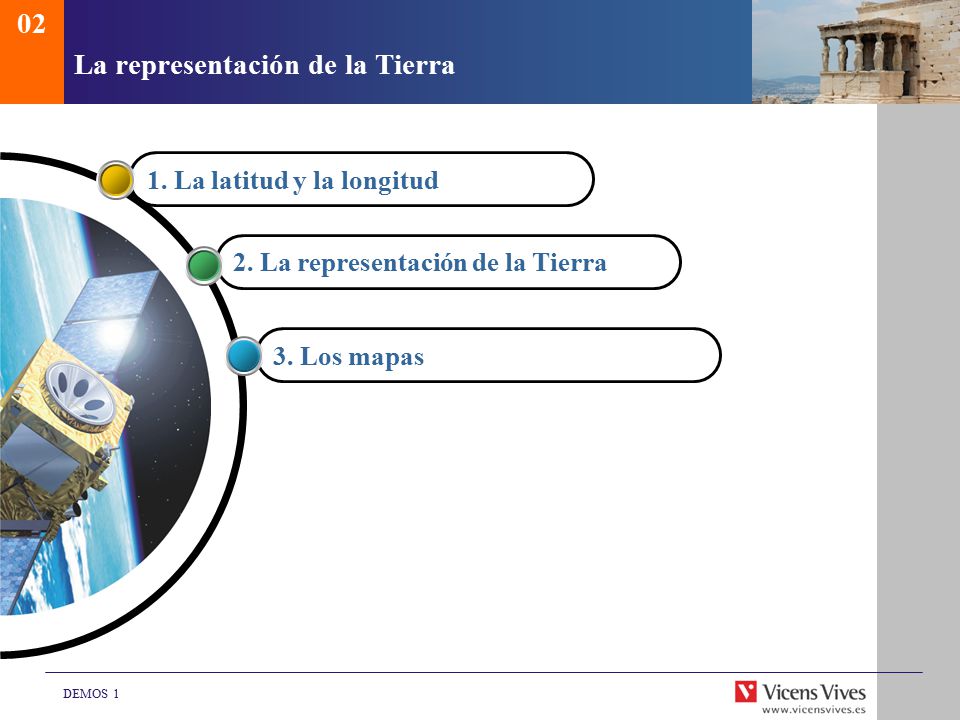 02

La representación de la Tierra

1. La latitud y la longitud

2. La representación de la Tierra

3. Los mapas

DEMOS 1

Vicens Vives
www.vicensvives.es